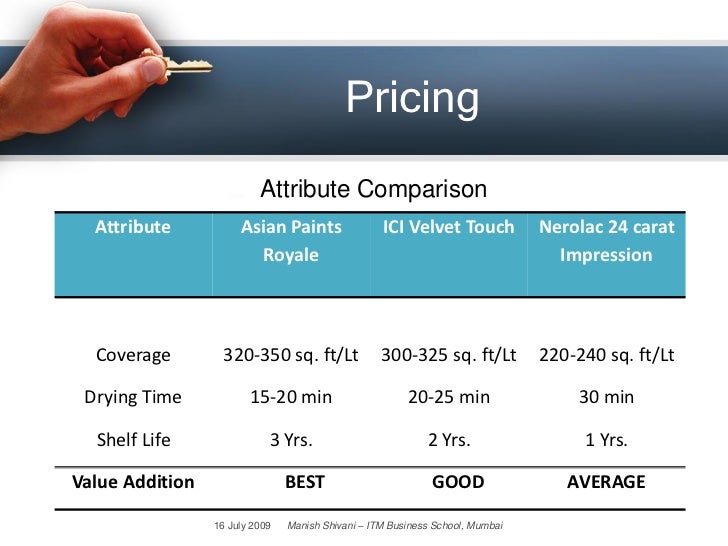 Pricing

Attribute Comparison

| Attribute | Asian Paints Royale | ICI Velvet Touch | Nerolac 24 carat Impression |
|---|---|---|---|
| Coverage | 320-350 sq. ft/Lt | 300-325 sq. ft/Lt | 220-240 sq. ft/Lt |
| Drying Time | 15-20 min | 20-25 min | 30 min |
| Shelf Life | 3 Yrs. | 2 Yrs. | 1 Yrs. |
| Value Addition | BEST | GOOD | AVERAGE |

16 July 2009 Manish Shivani – ITM Business School, Mumbai